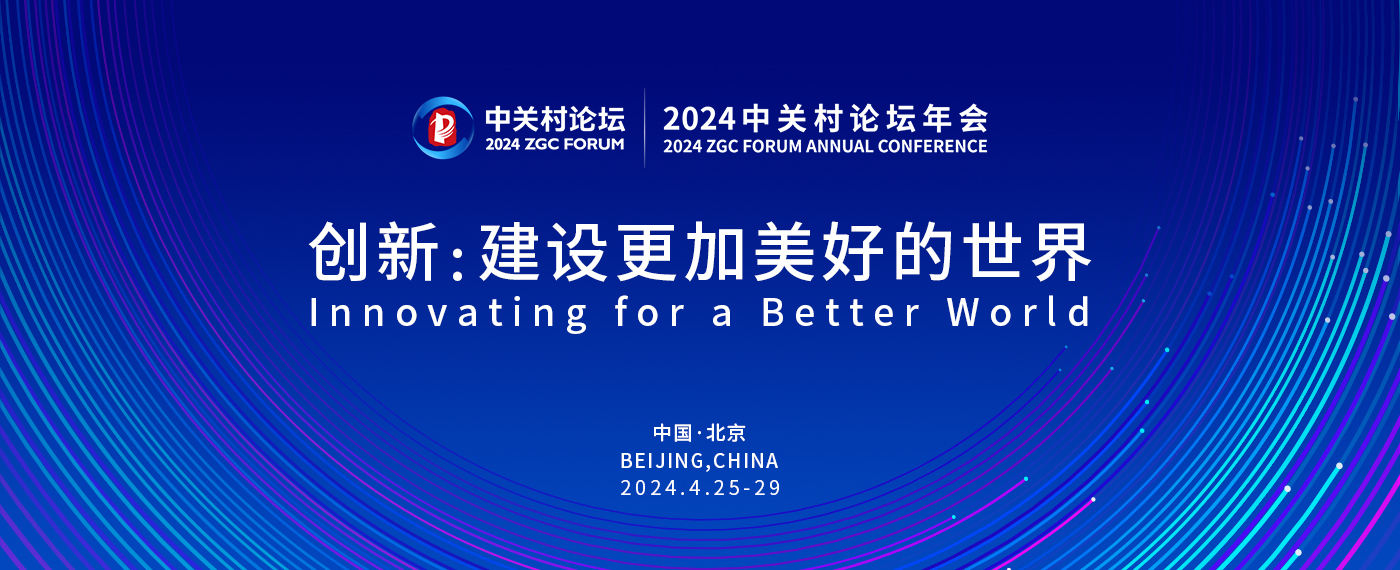 中关村论坛
2024 ZGC FORUM

2024中关村论坛年会
2024 ZGC FORUM ANNUAL CONFERENCE

创新:建设更加美好的世界
Innovating for a Better World

中国·北京
BEIJING,CHINA
2024.4.25-29